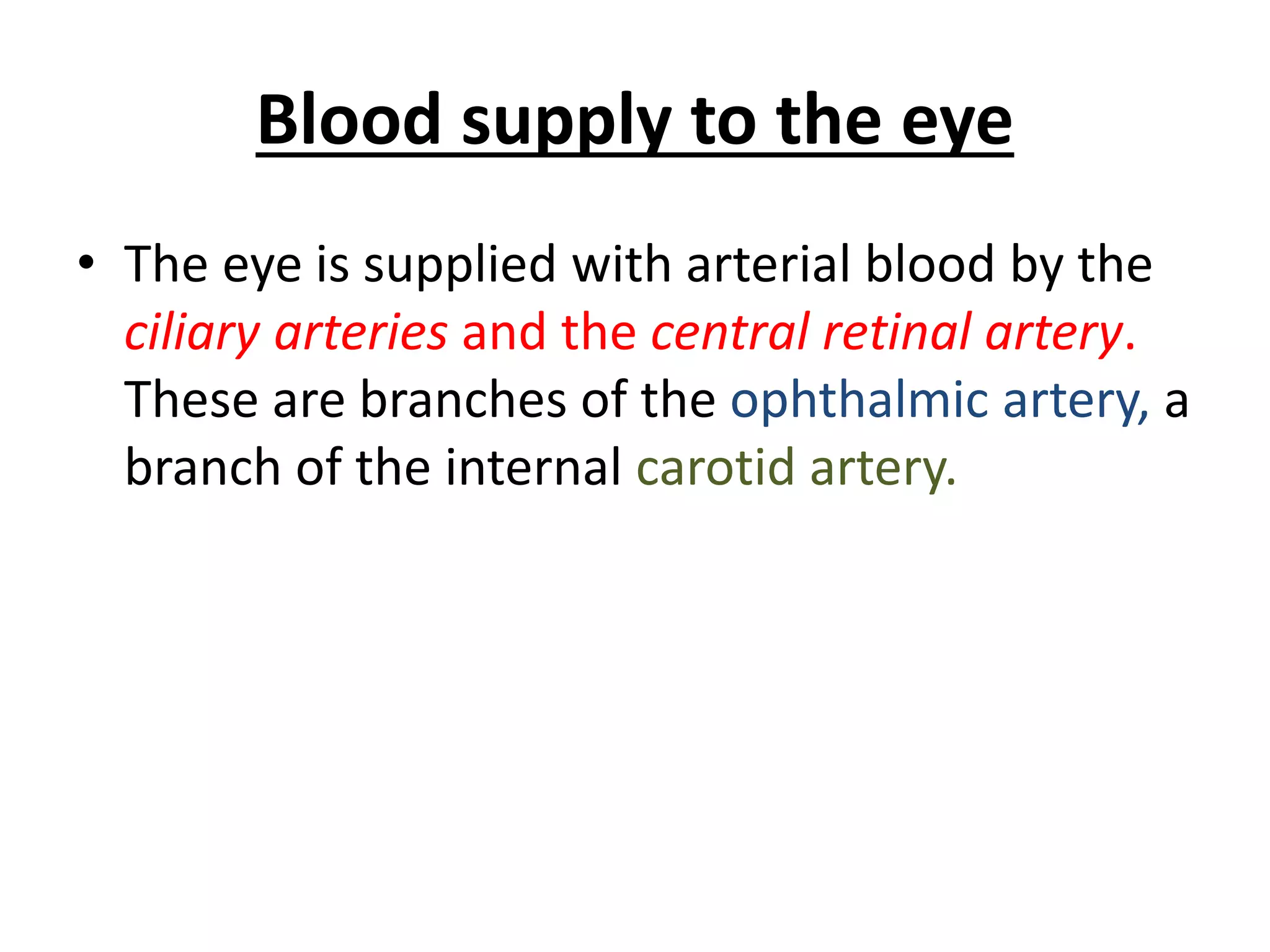 Blood supply to the eye

• The eye is supplied with arterial blood by the ciliary arteries and the central retinal artery. These are branches of the ophthalmic artery, a branch of the internal carotid artery.